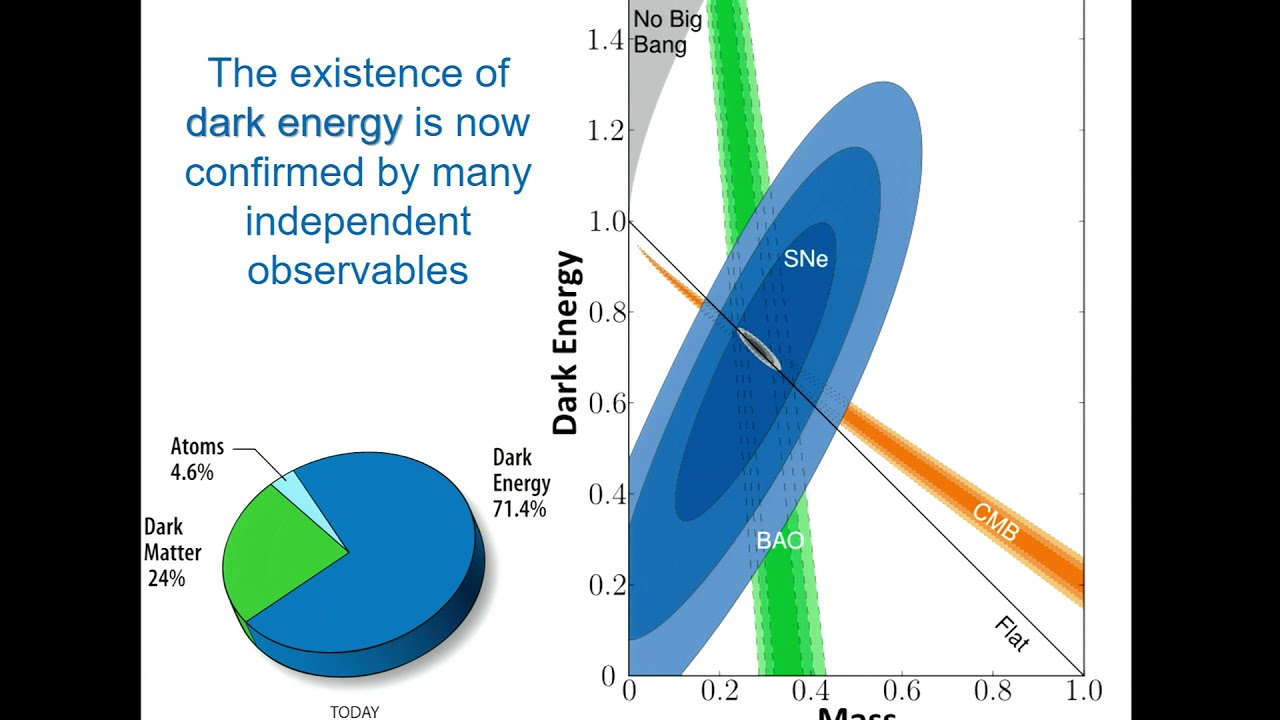 The existence of dark energy is now confirmed by many independent observables

Atoms 4.6%

Dark Matter 24%

Dark Energy 71.4%

TODAY

No Big Bang

1.4

1.2

1.0

0.8

0.6

0.4

0.2

0

Dark Energy

SNe

BAO

CMB

Flat

0

0.2

0.4

0.6

0.8

1.0

Mass